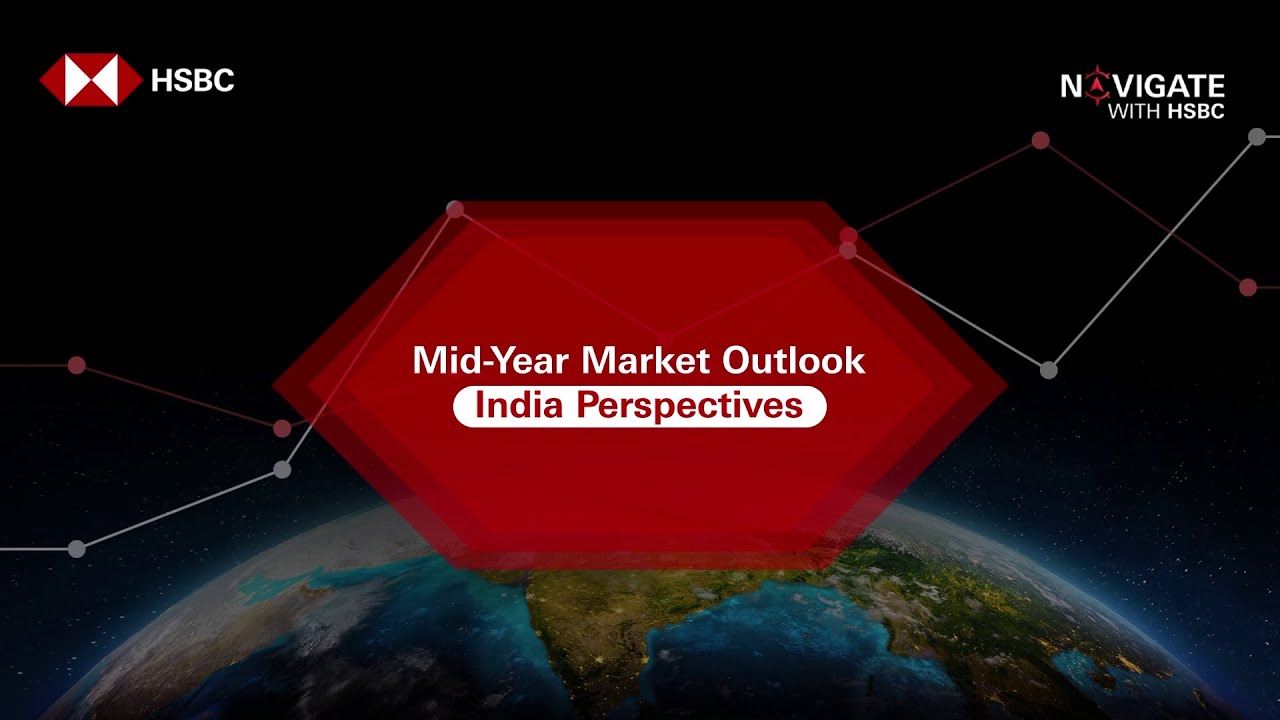 HSBC

NAVIGATE
WITH HSBC

Mid-Year Market Outlook
India Perspectives